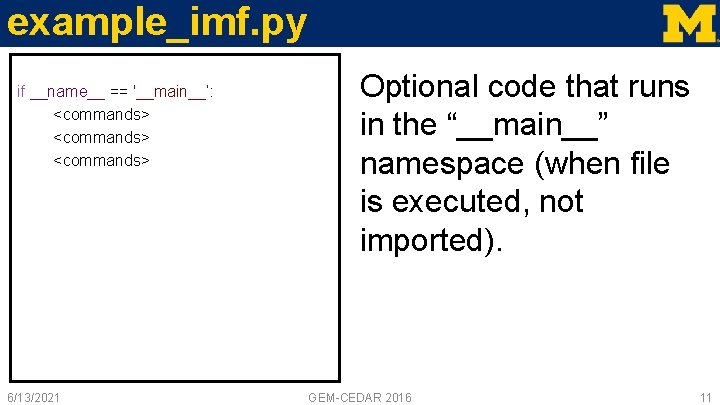 example_imf.py

M

if __name__ == '__main__':
<commands>
<commands>
<commands>

Optional code that runs in the “__main__” namespace (when file is executed, not imported).

6/13/2021

GEM-CEDAR 2016

11